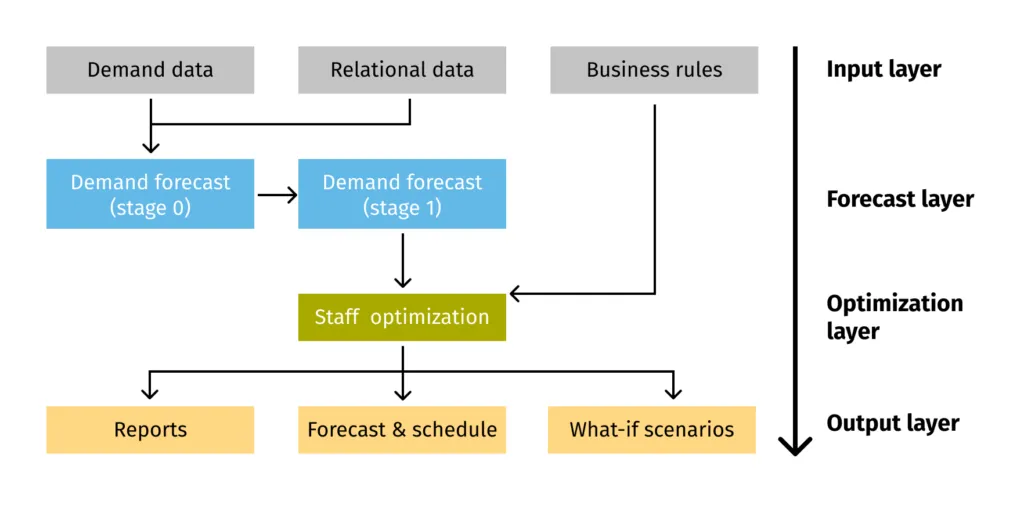 Demand data
Relational data
Business rules
Input layer

Demand forecast (stage 0)
Demand forecast (stage 1)
Forecast layer

Staff optimization
Optimization layer

Reports
Forecast & schedule
What-if scenarios
Output layer